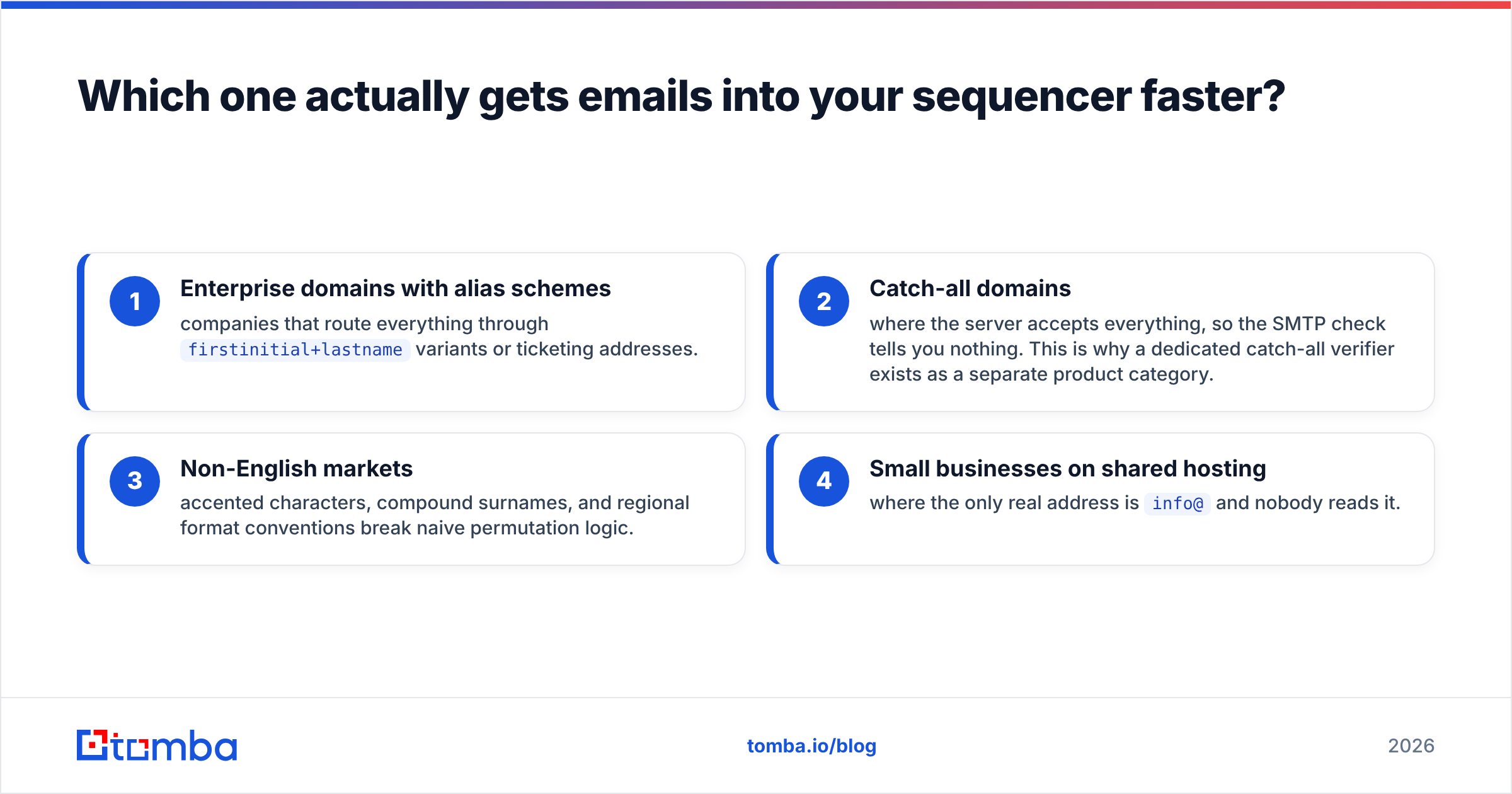 Which one actually gets emails into your sequencer faster?

1

Enterprise domains with alias schemes

companies that route everything through firstinitial+lastname variants or ticketing addresses.

2

Catch-all domains

where the server accepts everything, so the SMTP check tells you nothing. This is why a dedicated catch-all verifier exists as a separate product category.

3

Non-English markets

accented characters, compound surnames, and regional format conventions break naive permutation logic.

4

Small businesses on shared hosting

where the only real address is info@ and nobody reads it.

tomba

tomba.io/blog

2026